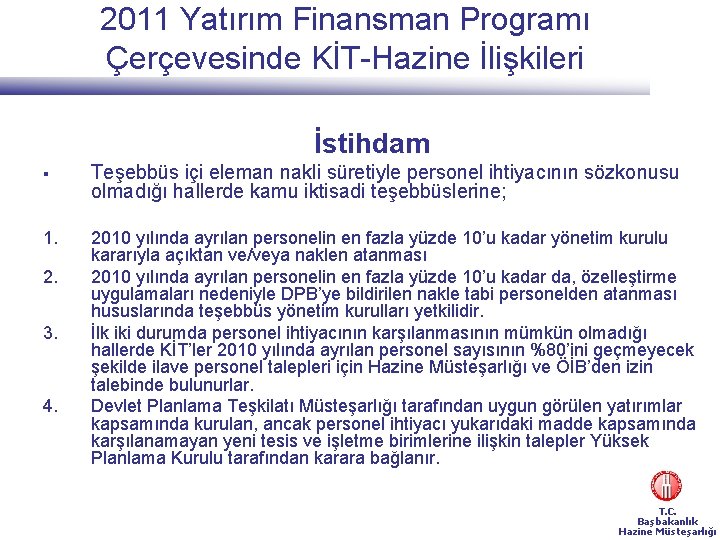 2011 Yatırım Finansman Programı Çerçevesinde KİT-Hazine İlişkileri

İstihdam

▪ Teşebbüs içi eleman nakli süretiyle personel ihtiyacının sözkonusu olmadığı hallerde kamu iktisadi teşebbüslerine;

1. 2010 yılında ayrılan personelin en fazla yüzde 10'u kadar yönetim kurulu kararıyla açıktan ve/veya naklen atanması
2. 2010 yılında ayrılan personelin en fazla yüzde 10'u kadar da, özelleştirme uygulamaları nedeniyle DPB'ye bildirilen nakle tabi personelden atanması hususlarında teşebbüs yönetim kurulları yetkilidir.
3. İlk iki durumda personel ihtiyacının karşılanmasının mümkün olmadığı hallerde KİT'ler 2010 yılında ayrılan personel sayısının %80'ini geçmeyecek şekilde ilave personel talepleri için Hazine Müsteşarlığı ve ÖİB'den izin talebinde bulunurlar.
4. Devlet Planlama Teşkilatı Müsteşarlığı tarafından uygun görülen yatırımlar kapsamında kurulan, ancak personel ihtiyacı yukarıdaki madde kapsamında karşılanamayan yeni tesis ve işletme birimlerine ilişkin talepler Yüksek Planlama Kurulu tarafından karara bağlanır.

T.C.
Başbakanlık
Hazine Müsteşarlığı